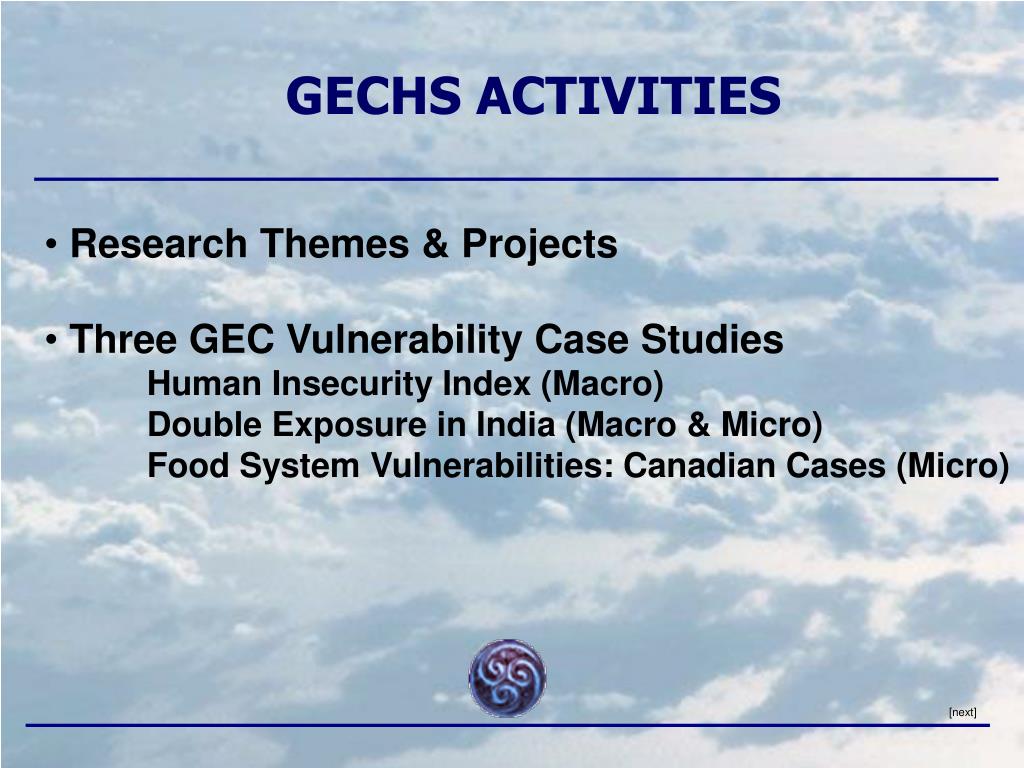 GECHS ACTIVITIES

• Research Themes & Projects

• Three GEC Vulnerability Case Studies
Human Insecurity Index (Macro)
Double Exposure in India (Macro & Micro)
Food System Vulnerabilities: Canadian Cases (Micro)

[next]